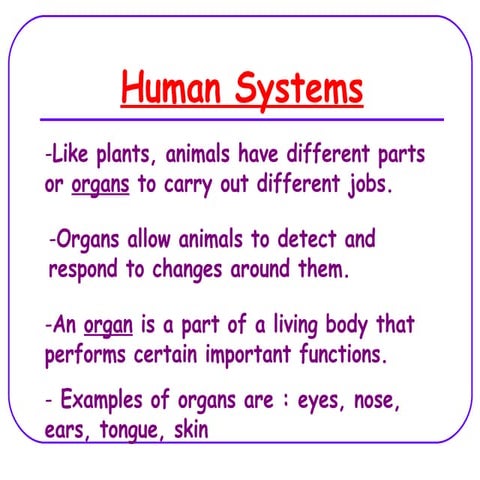 Human Systems

-Like plants, animals have different parts or organs to carry out different jobs.

-Organs allow animals to detect and respond to changes around them.

-An organ is a part of a living body that performs certain important functions.

- Examples of organs are : eyes, nose, ears, tongue, skin